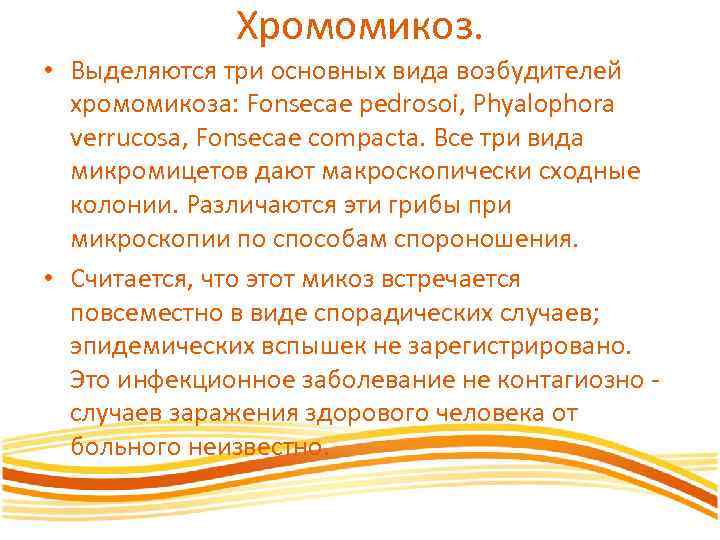 Хромомикоз.

• Выделяются три основных вида возбудителей хромомикоза: Fonsecae pedrosoi, Phyalophora verrucosa, Fonsecae compacta. Все три вида микромицетов дают макроскопически сходные колонии. Различаются эти грибы при микроскопии по способам спороношения.

• Считается, что этот микоз встречается повсеместно в виде спорадических случаев; эпидемических вспышек не зарегистрировано. Это инфекционное заболевание не контагиозно - случаев заражения здорового человека от больного неизвестно.